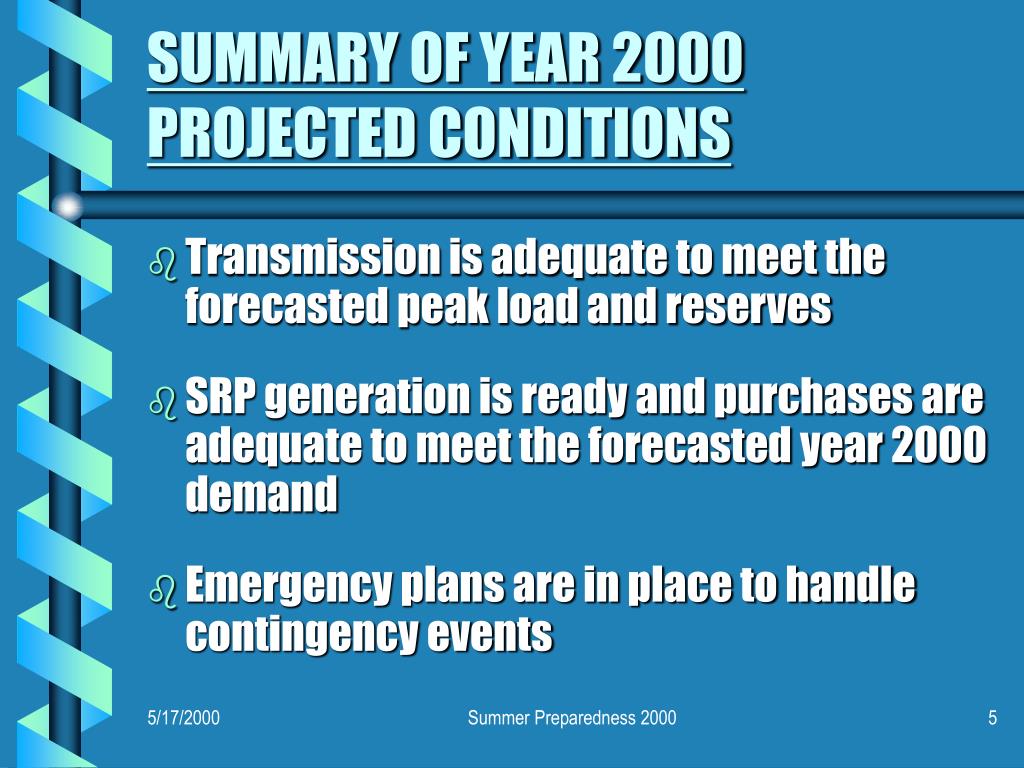 SUMMARY OF YEAR 2000 PROJECTED CONDITIONS

Transmission is adequate to meet the forecasted peak load and reserves

SRP generation is ready and purchases are adequate to meet the forecasted year 2000 demand

Emergency plans are in place to handle contingency events

5/17/2000

Summer Preparedness 2000

5